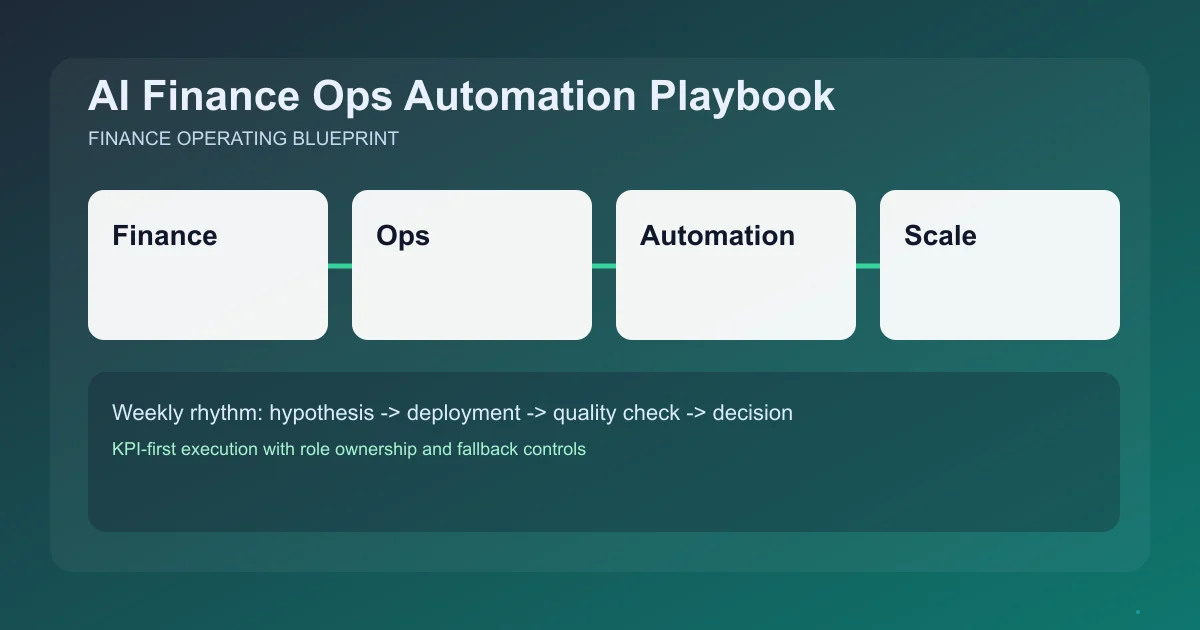 AI Finance Ops Automation Playbook
FINANCE OPERATING BLUEPRINT

Finance

Ops

Automation

Scale

Weekly rhythm: hypothesis -> deployment -> quality check -> decision
KPI-first execution with role ownership and fallback controls